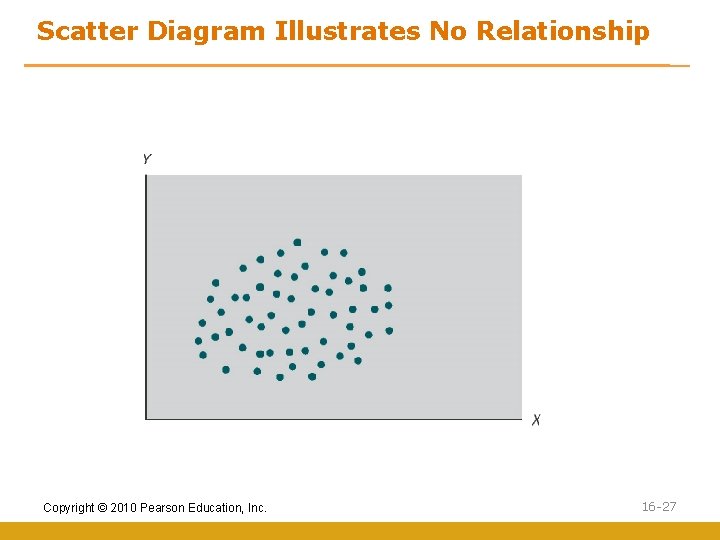 Scatter Diagram Illustrates No Relationship

Y

X

Copyright © 2010 Pearson Education, Inc.

16-27